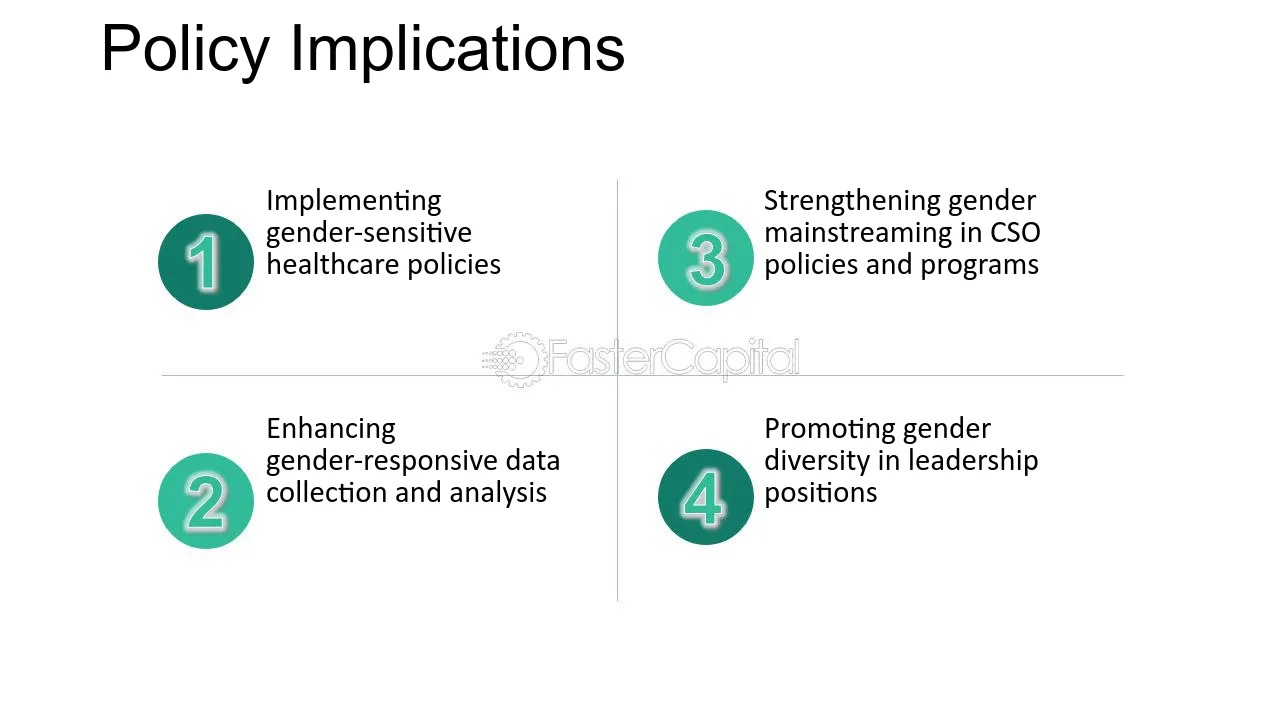 Policy Implications

1
Implementing gender-sensitive healthcare policies

2
Enhancing gender-responsive data collection and analysis

3
Strengthening gender mainstreaming in CSO policies and programs

4
Promoting gender diversity in leadership positions

FasterCapital